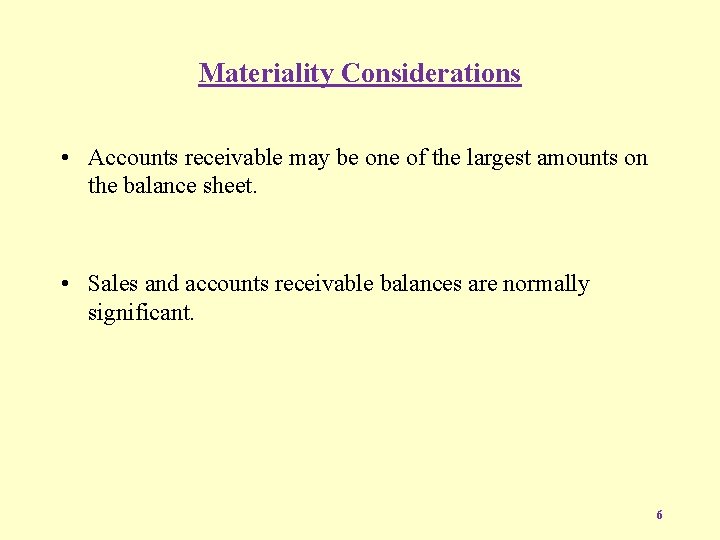 Materiality Considerations

• Accounts receivable may be one of the largest amounts on the balance sheet.

• Sales and accounts receivable balances are normally significant.

6